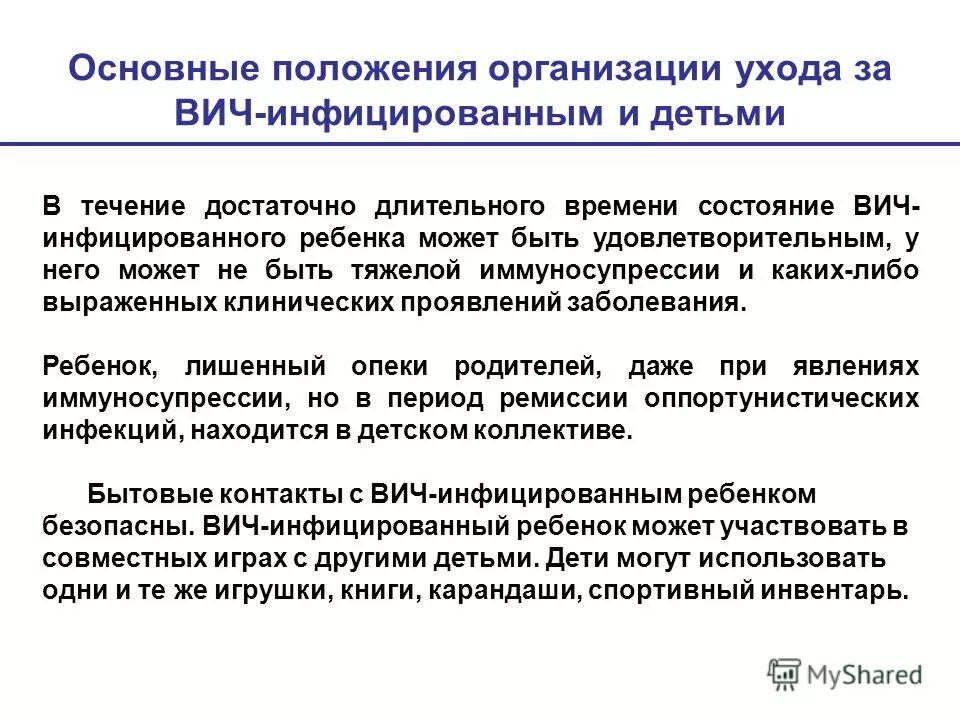 Основные положения организации ухода за ВИЧ-инфицированным и детьми

В течение достаточно длительного времени состояние ВИЧ-инфицированного ребенка может быть удовлетворительным, у него может не быть тяжелой иммуносупрессии и каких-либо выраженных клинических проявлений заболевания.

Ребенок, лишенный опеки родителей, даже при явлениях иммуносупрессии, но в период ремиссии оппортунистических инфекций, находится в детском коллективе.

Бытовые контакты с ВИЧ-инфицированным ребенком безопасны. ВИЧ-инфицированный ребенок может участвовать в совместных играх с другими детьми. Дети могут использовать одни и те же игрушки, книги, карандаши, спортивный инвентарь.

MyShared